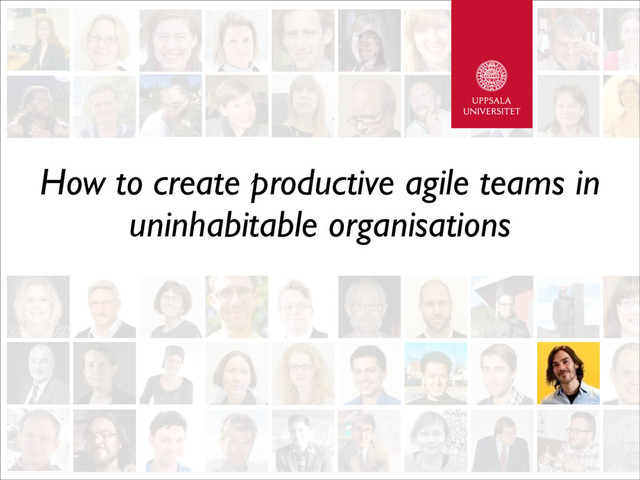 UPPSALA UNIVERSITET

How to create productive agile teams in uninhabitable organisations